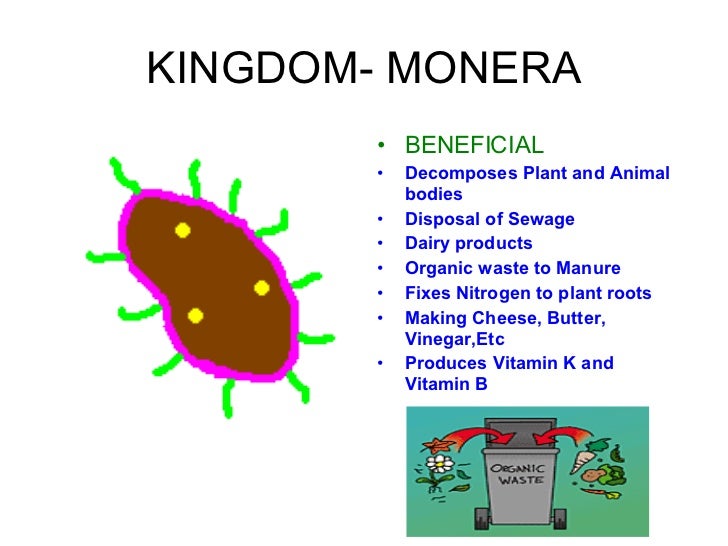 KINGDOM- MONERA

• BENEFICIAL
• Decomposes Plant and Animal bodies
• Disposal of Sewage
• Dairy products
• Organic waste to Manure
• Fixes Nitrogen to plant roots
• Making Cheese, Butter, Vinegar,Etc
• Produces Vitamin K and Vitamin B

ORGANIC WASTE